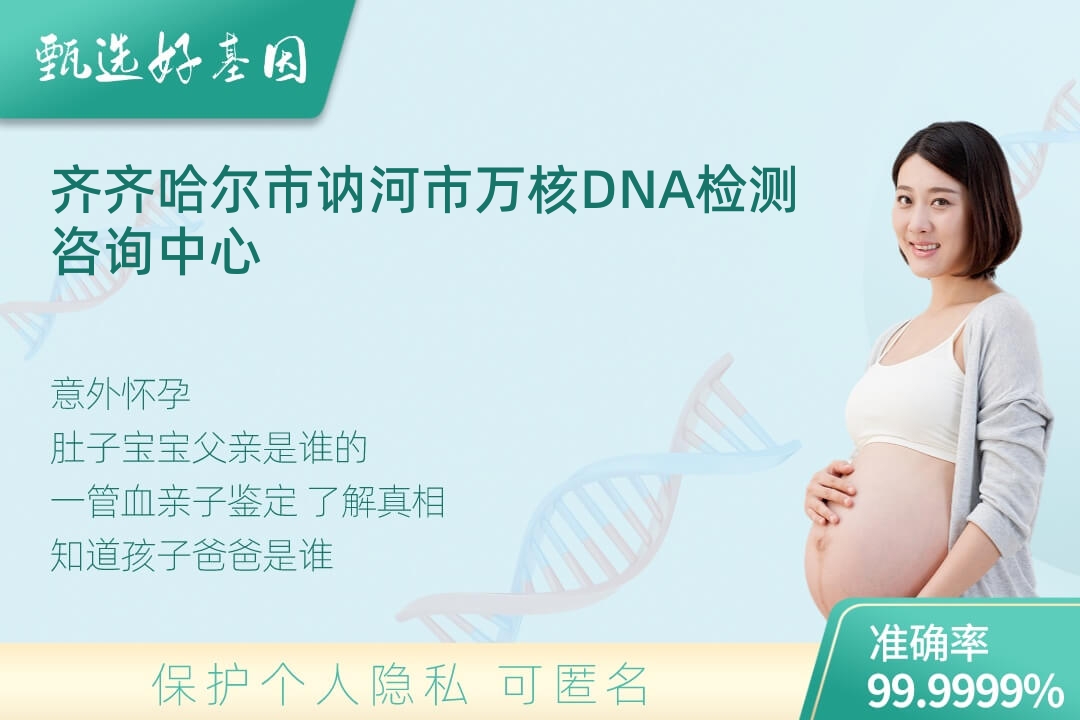 甄选好基因

齐齐哈尔市讷河市万核DNA检测咨询中心

意外怀孕
肚子宝宝父亲是谁的
一管血亲子鉴定 了解真相
知道孩子爸爸是谁

保护个人隐私 可匿名

准确率
99.9999%